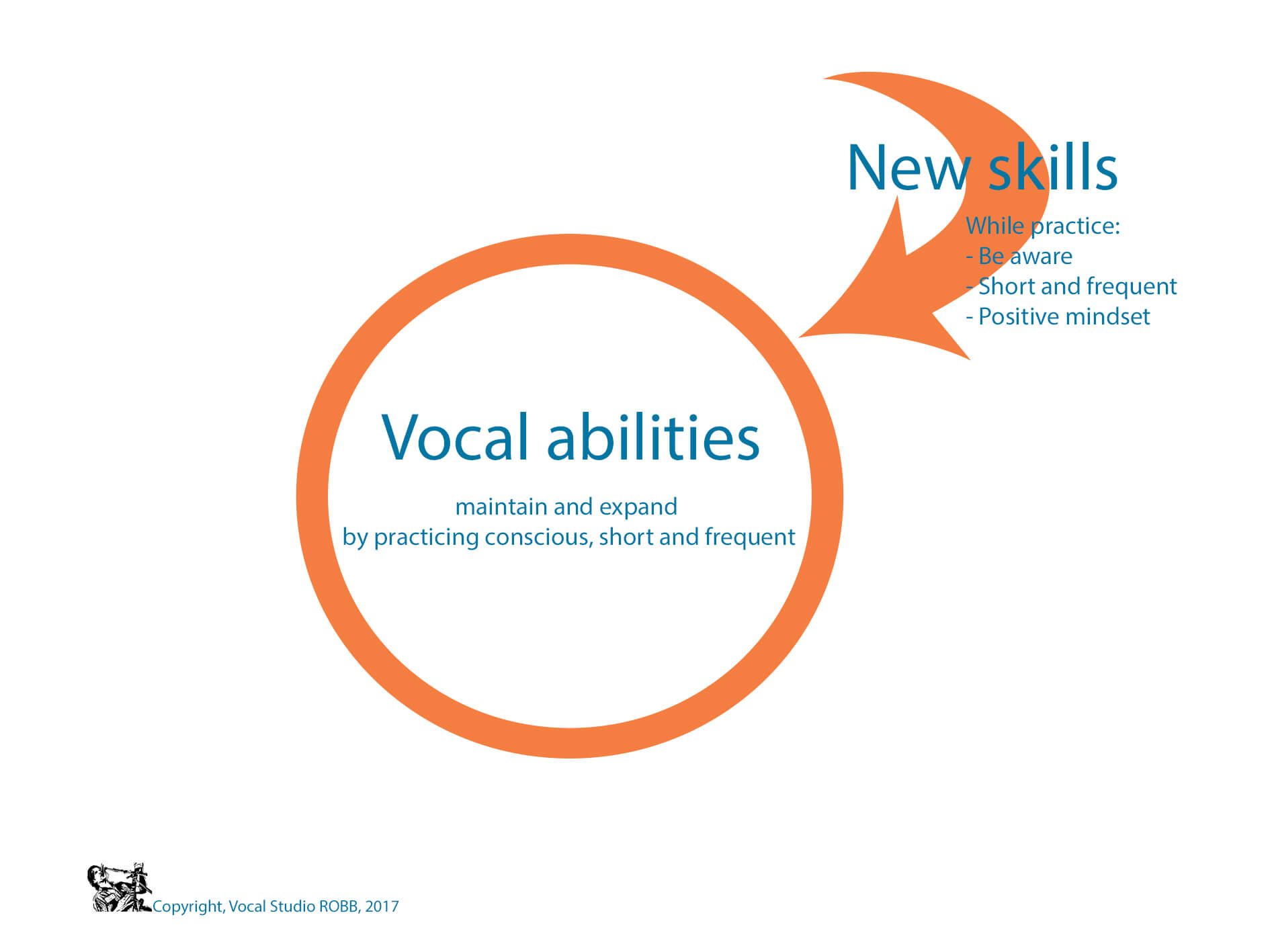 New skills

While practice:
- Be aware
- Short and frequent
- Positive mindset

Vocal abilities

maintain and expand
by practicing conscious, short and frequent

Copyright, Vocal Studio ROBB, 2017